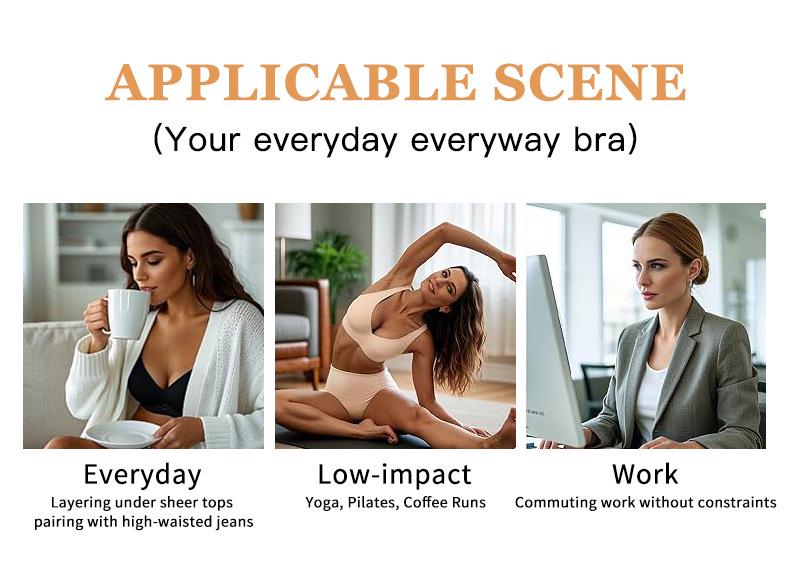 APPLICABLE SCENE
(Your everyday everyway bra)

Everyday
Layering under sheer tops pairing with high-waisted jeans

Low-impact
Yoga, Pilates, Coffee Runs

Work
Commuting work without constraints